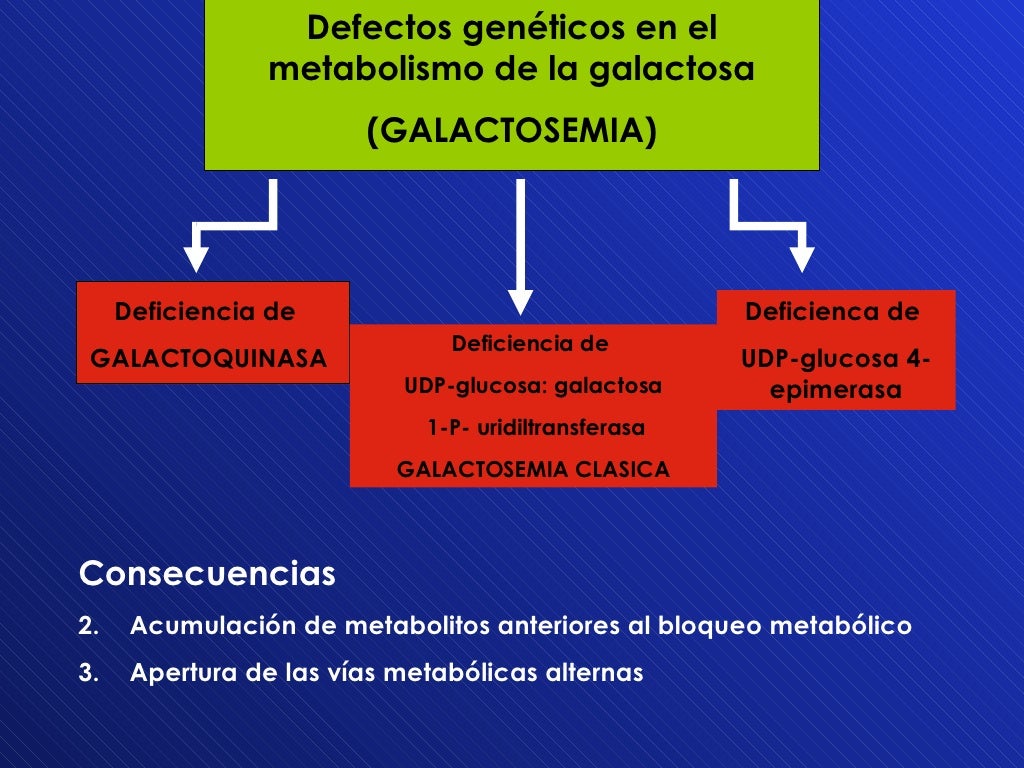 Defectos genéticos en el metabolismo de la galactosa

(GALACTOSEMIA)

Deficiencia de

GALACTOQUINASA

Deficiencia de

UDP-glucosa: galactosa

1-P- uridiltransferasa

GALACTOSEMIA CLASICA

Deficienca de

UDP-glucosa 4-epimerasa

Consecuencias

2. Acumulación de metabolitos anteriores al bloqueo metabólico

3. Apertura de las vías metabólicas alternas